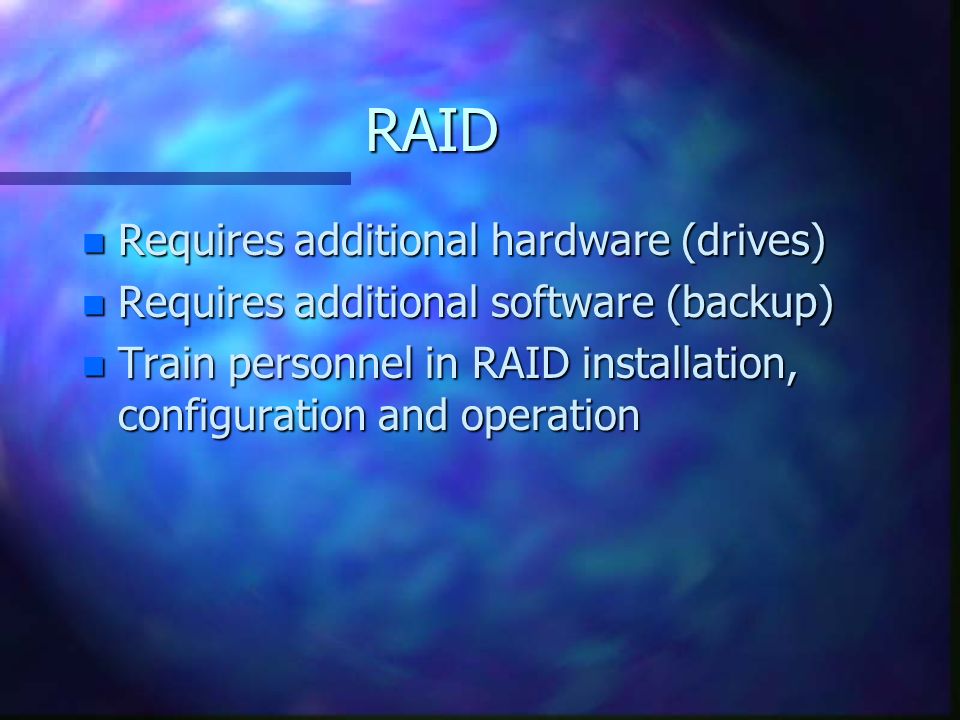 RAID

- Requires additional hardware (drives)
- Requires additional software (backup)
- Train personnel in RAID installation, configuration and operation